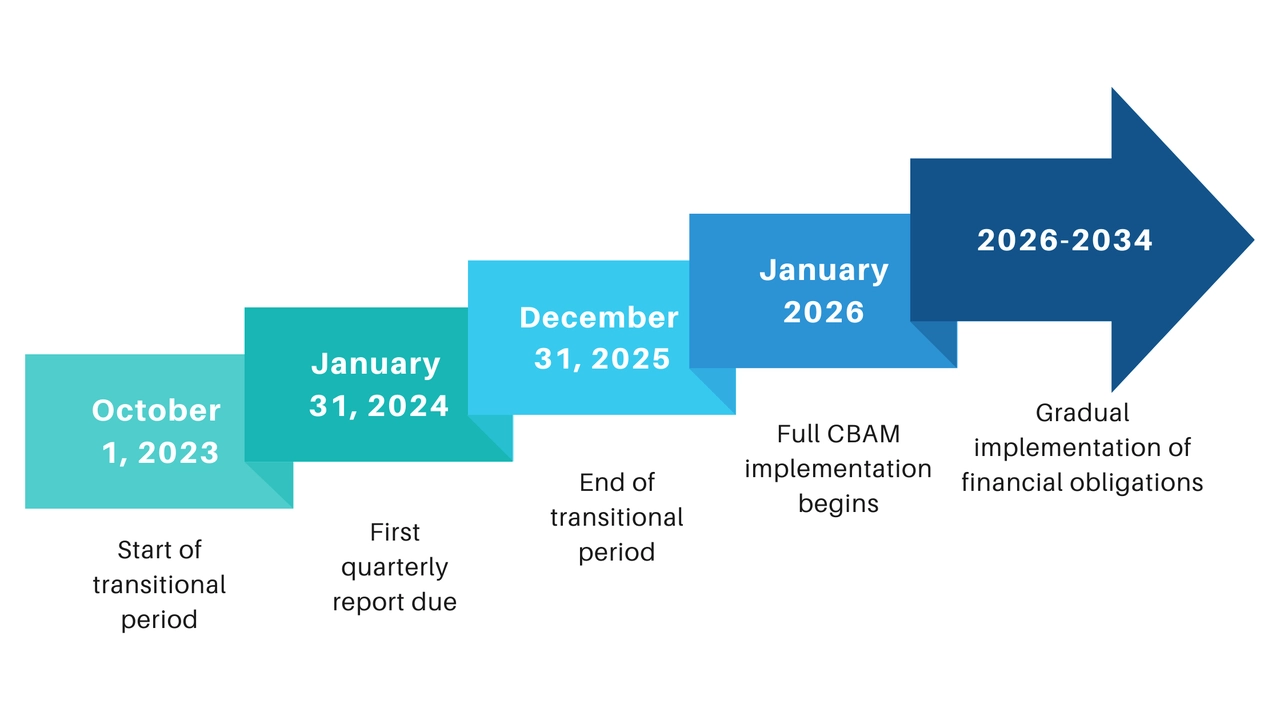 October 1, 2023

Start of transitional period

January 31, 2024

First quarterly report due

December 31, 2025

End of transitional period

January 2026

Full CBAM implementation begins

2026-2034

Gradual implementation of financial obligations